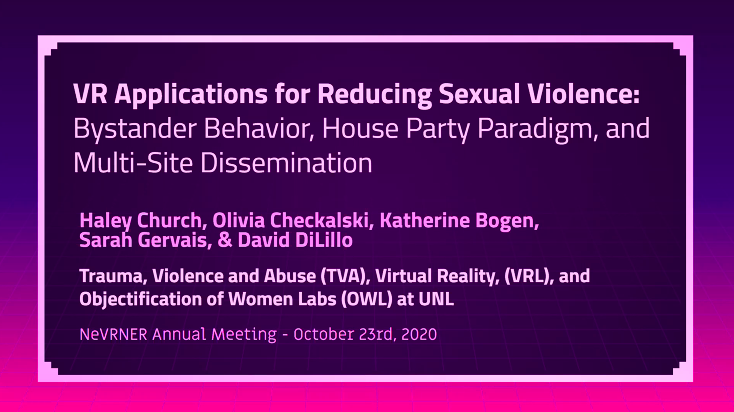 VR Applications for Reducing Sexual Violence: Bystander Behavior, House Party Paradigm, and Multi-Site Dissemination

Haley Church, Olivia Checkalski, Katherine Bogen, Sarah Gervais, & David DiLillo

Trauma, Violence and Abuse (TVA), Virtual Reality, (VRL), and Objectification of Women Labs (OWL) at UNL

NeVRNER Annual Meeting - October 23rd, 2020